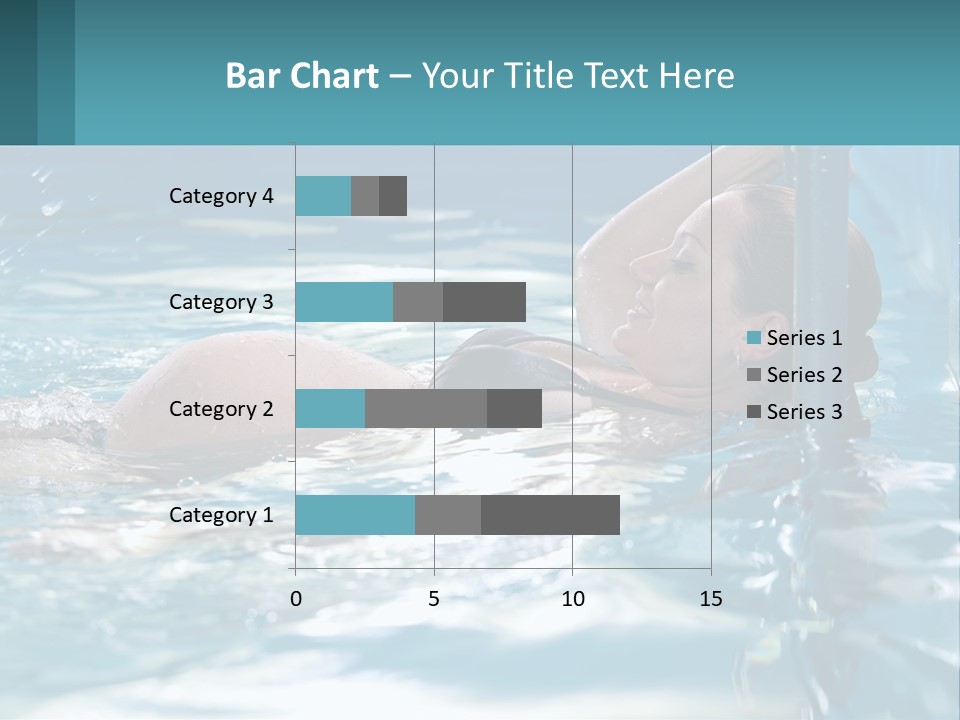 Bar Chart – Your Title Text Here

Category 4
Category 3
Category 2
Category 1

0
5
10
15

Series 1
Series 2
Series 3